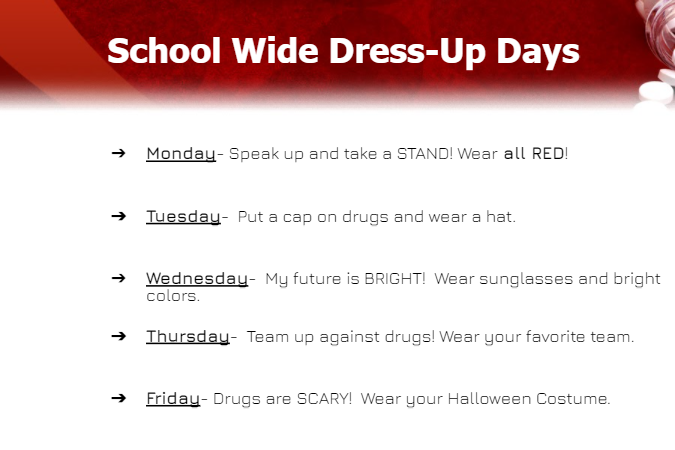 School Wide Dress-Up Days

➔ Monday- Speak up and take a STAND! Wear all RED!

➔ Tuesday- Put a cap on drugs and wear a hat.

➔ Wednesday- My future is BRIGHT! Wear sunglasses and bright colors.

➔ Thursday- Team up against drugs! Wear your favorite team.

➔ Friday- Drugs are SCARY! Wear your Halloween Costume.